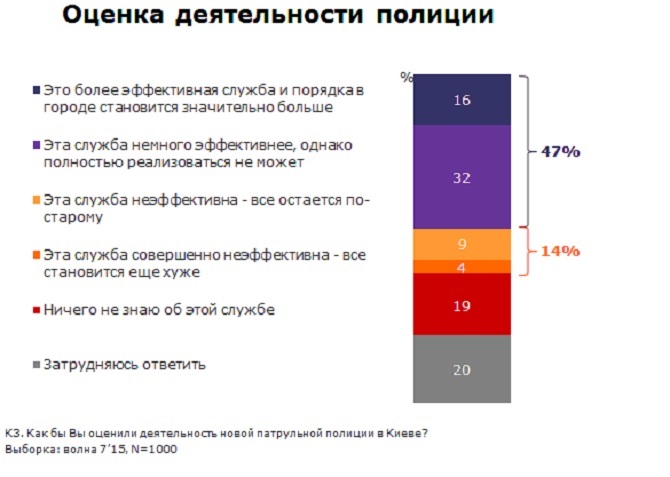 Оценка деятельности полиции

Это более эффективная служба и порядка в городе становится значительно больше

Эта служба немного эффективнее, однако полностью реализоваться не может

Эта служба неэффективна - все остается по-старому

Эта служба совершенно неэффективна - все становится еще хуже

Ничего не знаю об этой службе

Затрудняюсь ответить

%

16

32

9

4

19

20

47%

14%

К3. Как бы Вы оценили деятельность новой патрульной полиции в Киеве?
Выборка: волна 7'15, N=1000